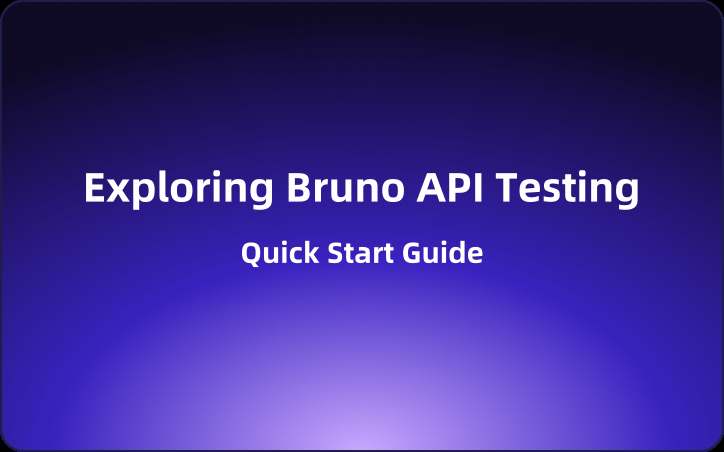 Exploring Bruno API Testing

Quick Start Guide